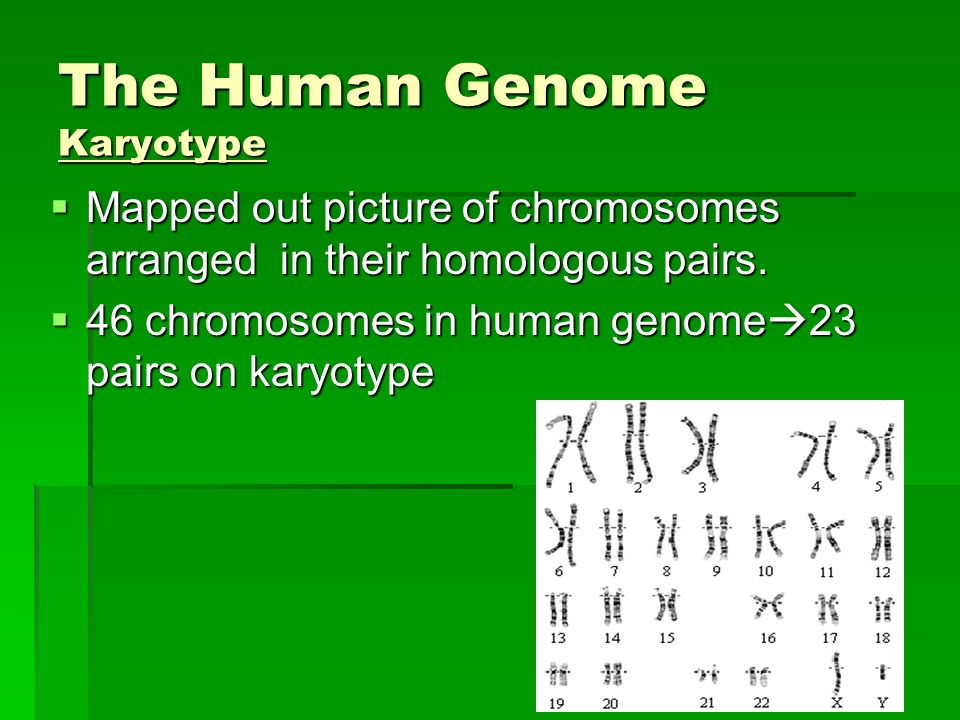 The Human Genome
Karyotype

▪ Mapped out picture of chromosomes arranged  in their homologous pairs.
▪ 46 chromosomes in human genome→23 pairs on karyotype

1 2 3 4 5
6 7 8 9 10 11 12
13 14 15 16 17 18
19 20 21 22 X Y